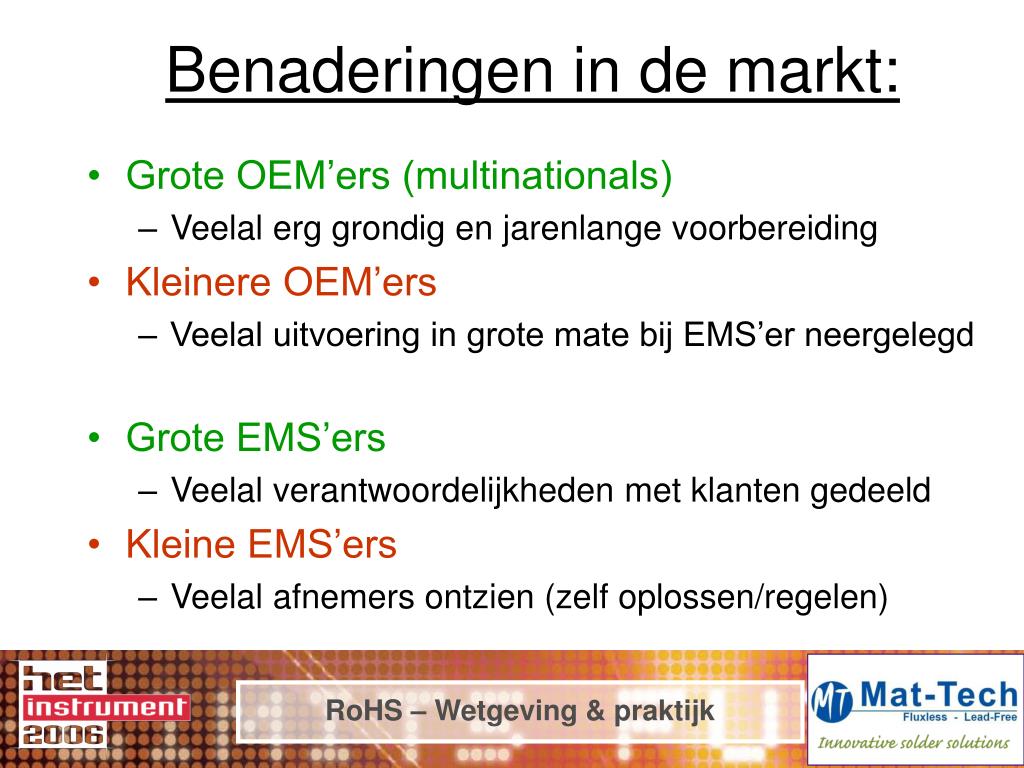 Benaderingen in de markt:

• Grote OEM’ers (multinationals)
– Veelal erg grondig en jarenlange voorbereiding
• Kleinere OEM’ers
– Veelal uitvoering in grote mate bij EMS’er neergelegd

• Grote EMS’ers
– Veelal verantwoordelijkheden met klanten gedeeld
• Kleine EMS’ers
– Veelal afnemers ontzien (zelf oplossen/regelen)

het instrument 2006

RoHS – Wetgeving & praktijk

MT Mat-Tech
Fluxless - Lead-Free
Innovative solder solutions